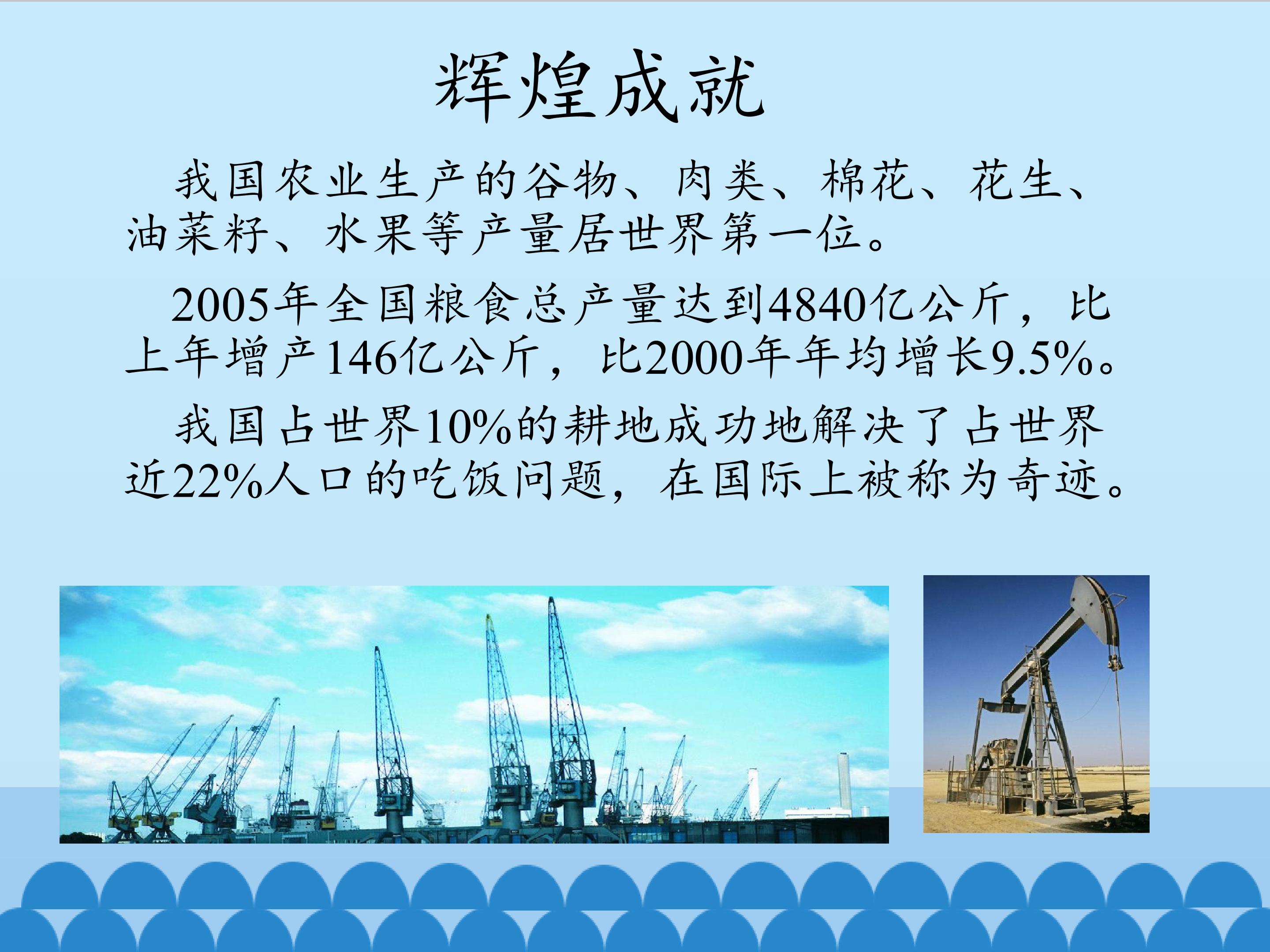 辉煌成就

我国农业生产的谷物、肉类、棉花、花生、油菜籽、水果等产量居世界第一位。

2005年全国粮食总产量达到4840亿公斤，比上年增产146亿公斤，比2000年年均增长9.5%。

我国占世界10%的耕地成功地解决了占世界近22%人口的吃饭问题，在国际上被称为奇迹。